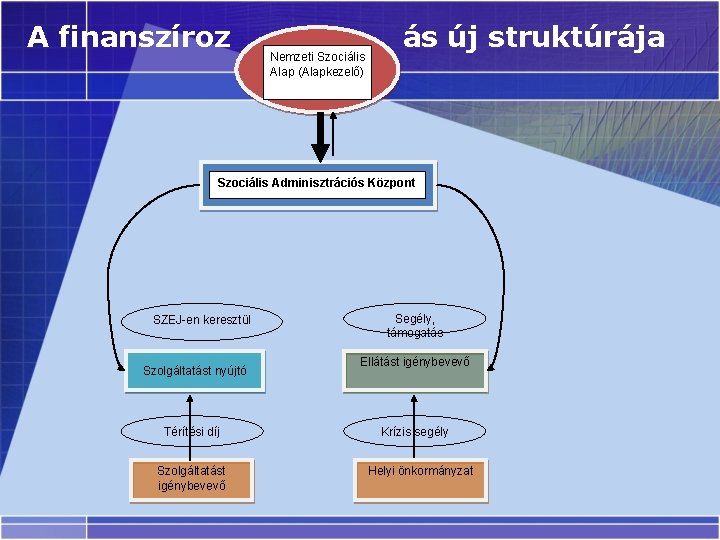 A finanszíroz ás új struktúrája

Nemzeti Szociális Alap (Alapkezelő)

Szociális Adminisztrációs Központ

SZEJ-en keresztül

Segély, támogatás

Szolgáltatást nyújtó

Ellátást igénybevevő

Térítési díj

Krízis segély

Szolgáltatást igénybevevő

Helyi önkormányzat